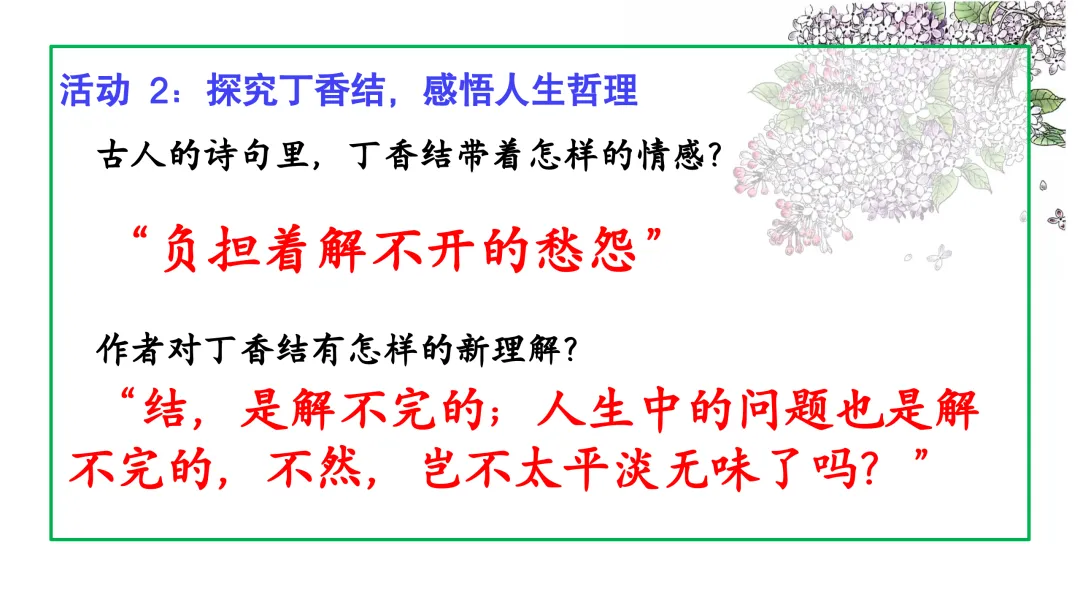 活动 2：探究丁香结，感悟人生哲理

古人的诗句里，丁香结带着怎样的情感？

“负担着解不开的愁怨”

作者对丁香结有怎样的新理解？

“结，是解不完的；人生中的问题也是解不完的，不然，岂不太平淡无味了吗？”